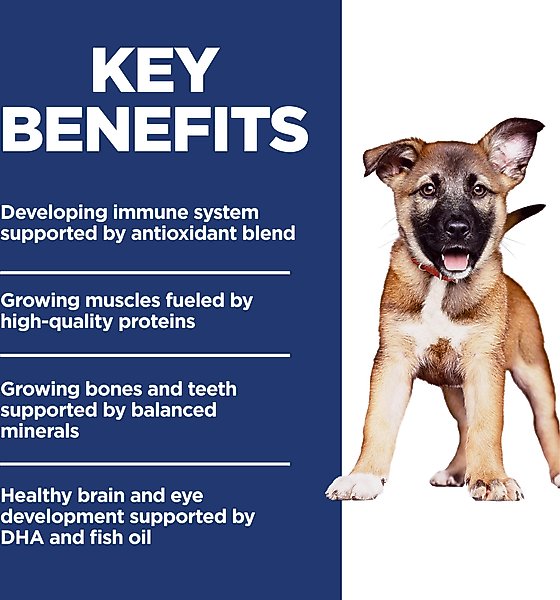 KEY BENEFITS

Developing immune system supported by antioxidant blend

Growing muscles fueled by high-quality proteins

Growing bones and teeth supported by balanced minerals

Healthy brain and eye development supported by DHA and fish oil